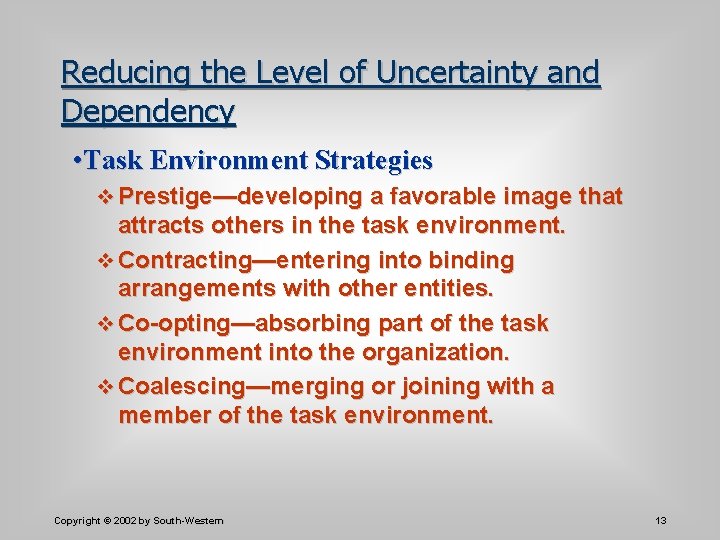 Reducing the Level of Uncertainty and Dependency

•Task Environment Strategies

❖ Prestige—developing a favorable image that attracts others in the task environment.

❖ Contracting—entering into binding arrangements with other entities.

❖ Co-opting—absorbing part of the task environment into the organization.

❖ Coalescing—merging or joining with a member of the task environment.

Copyright © 2002 by South-Western

13